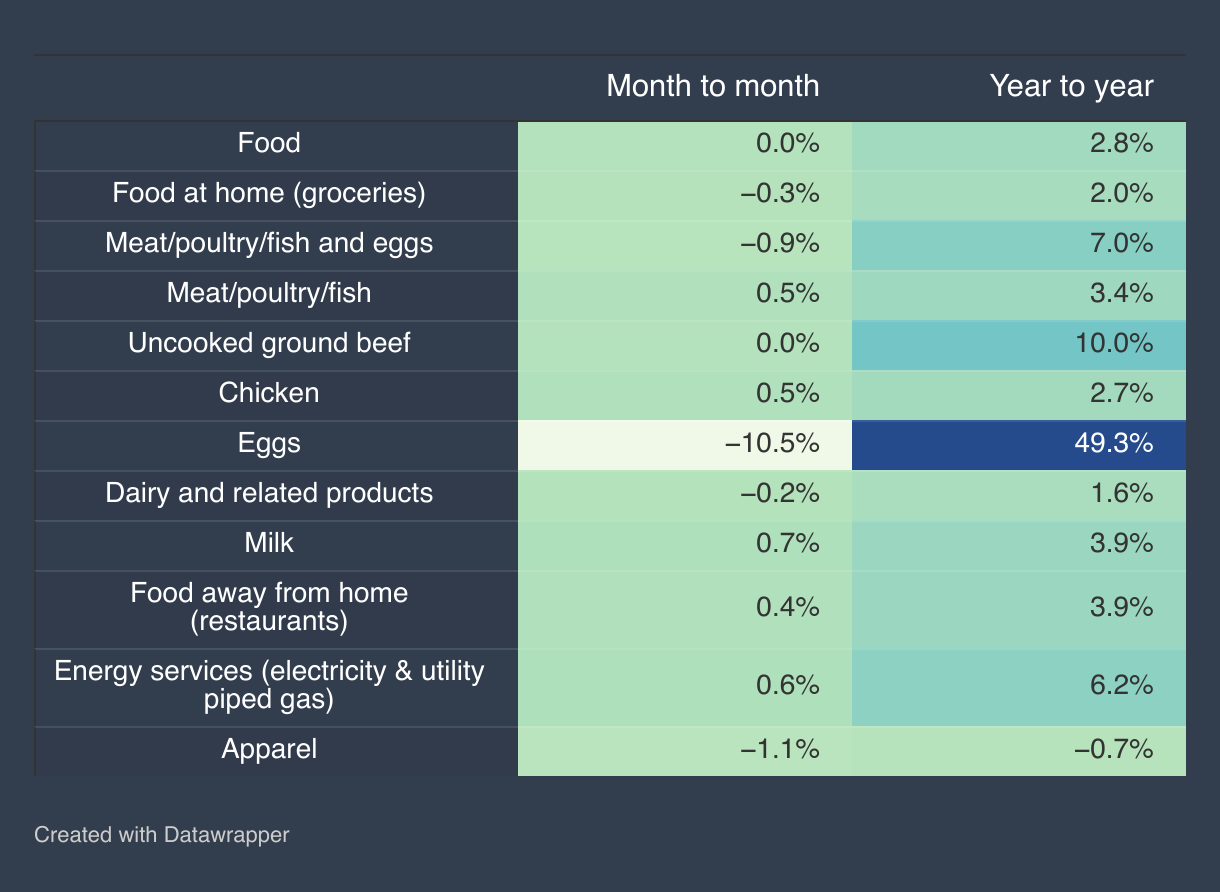 |  | Month to month | Year to year |
|---|---|---|
| Food | 0.0% | 2.8% |
| Food at home (groceries) | −0.3% | 2.0% |
| Meat/poultry/fish and eggs | −0.9% | 7.0% |
| Meat/poultry/fish | 0.5% | 3.4% |
| Uncooked ground beef | 0.0% | 10.0% |
| Chicken | 0.5% | 2.7% |
| Eggs | −10.5% | 49.3% |
| Dairy and related products | −0.2% | 1.6% |
| Milk | 0.7% | 3.9% |
| Food away from home (restaurants) | 0.4% | 3.9% |
| Energy services (electricity & utility piped gas) | 0.6% | 6.2% |
| Apparel | −1.1% | −0.7% |

Created with Datawrapper